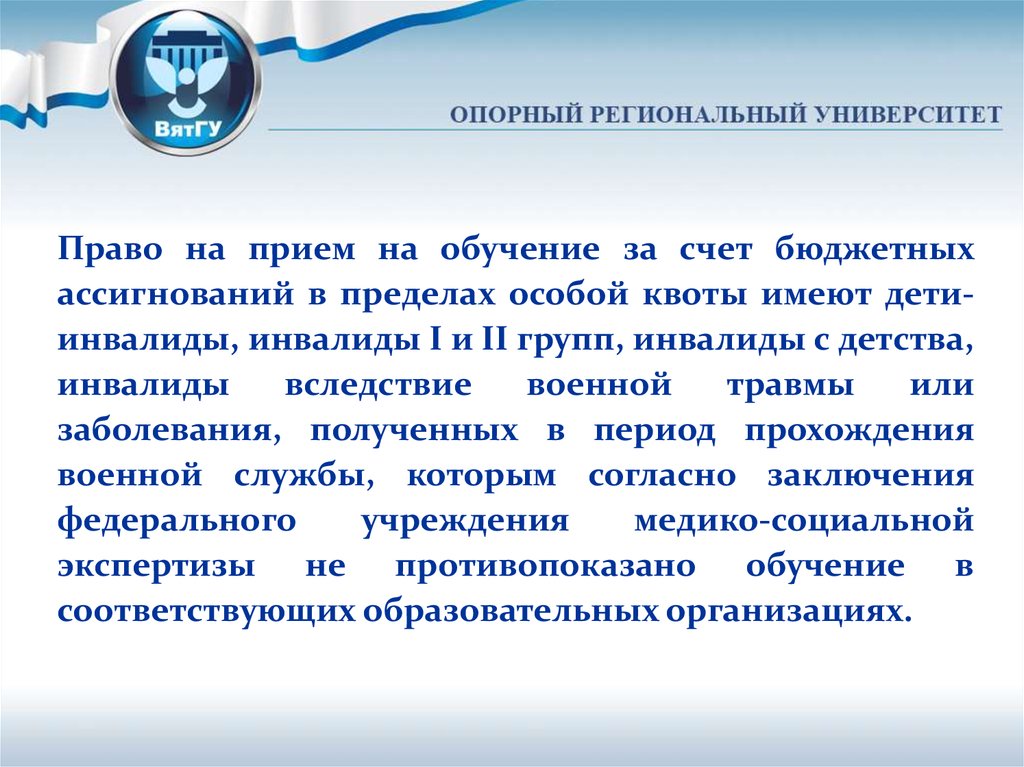 ВятГУ

ОПОРНЫЙ РЕГИОНАЛЬНЫЙ УНИВЕРСИТЕТ

Право на прием на обучение за счет бюджетных ассигнований в пределах особой квоты имеют дети-инвалиды, инвалиды I и II групп, инвалиды с детства, инвалиды вследствие военной травмы или заболевания, полученных в период прохождения военной службы, которым согласно заключения федерального учреждения медико-социальной экспертизы не противопоказано обучение в соответствующих образовательных организациях.